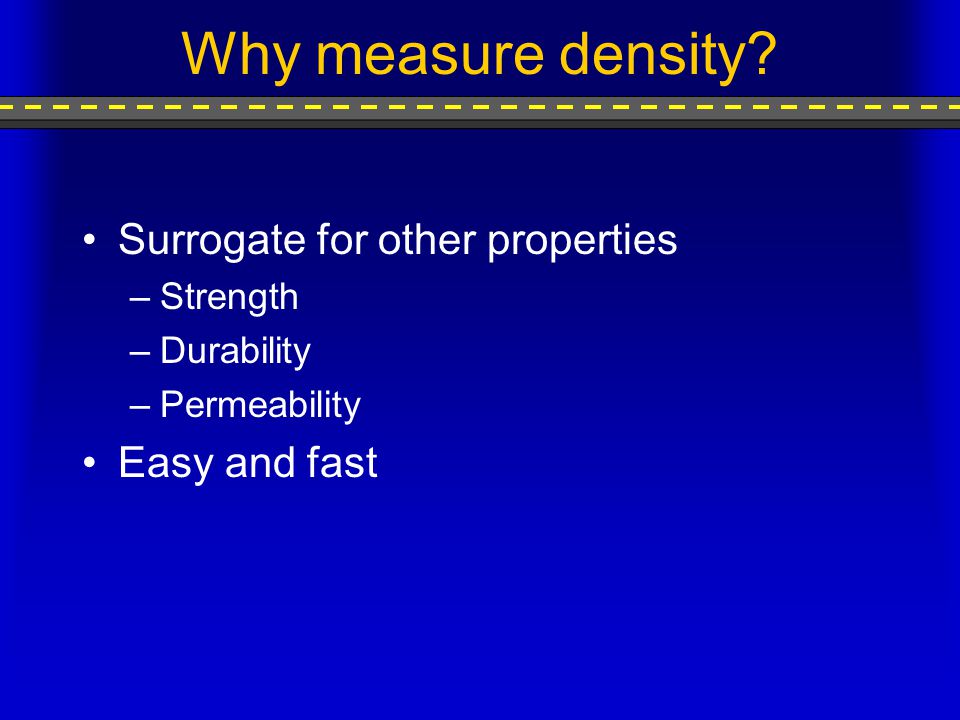 Why measure density?

• Surrogate for other properties
– Strength
– Durability
– Permeability
• Easy and fast